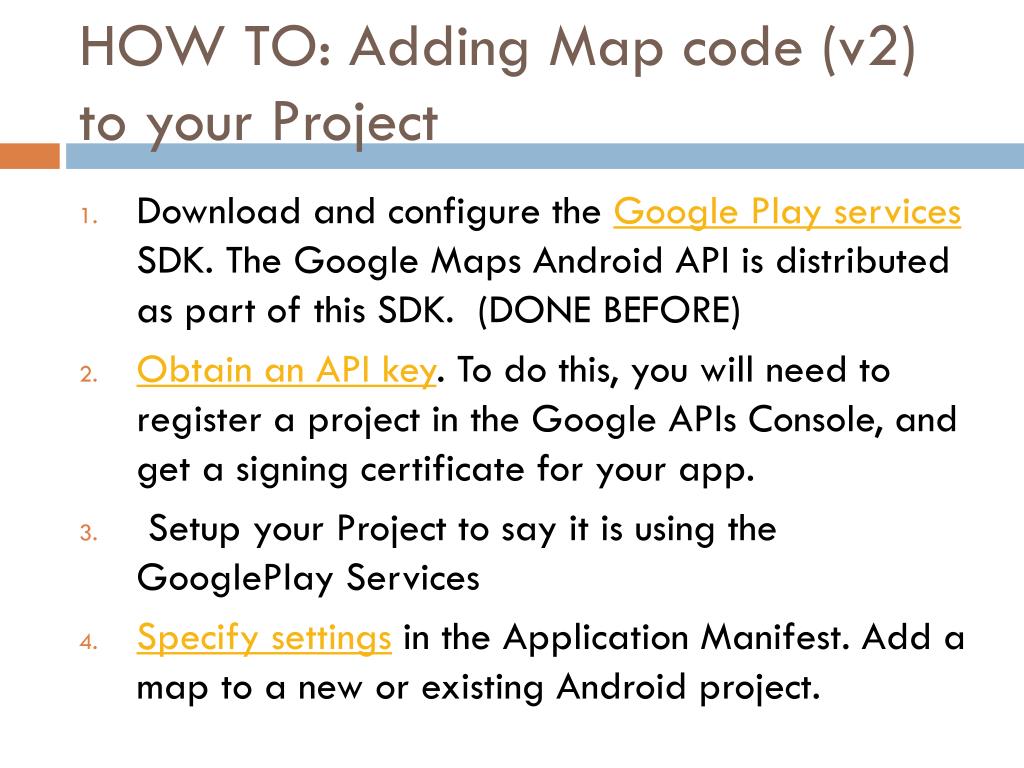 HOW TO: Adding Map code (v2) to your Project

1. Download and configure the Google Play services SDK. The Google Maps Android API is distributed as part of this SDK. (DONE BEFORE)

2. Obtain an API key. To do this, you will need to register a project in the Google APIs Console, and get a signing certificate for your app.

3. Setup your Project to say it is using the GooglePlay Services

4. Specify settings in the Application Manifest. Add a map to a new or existing Android project.